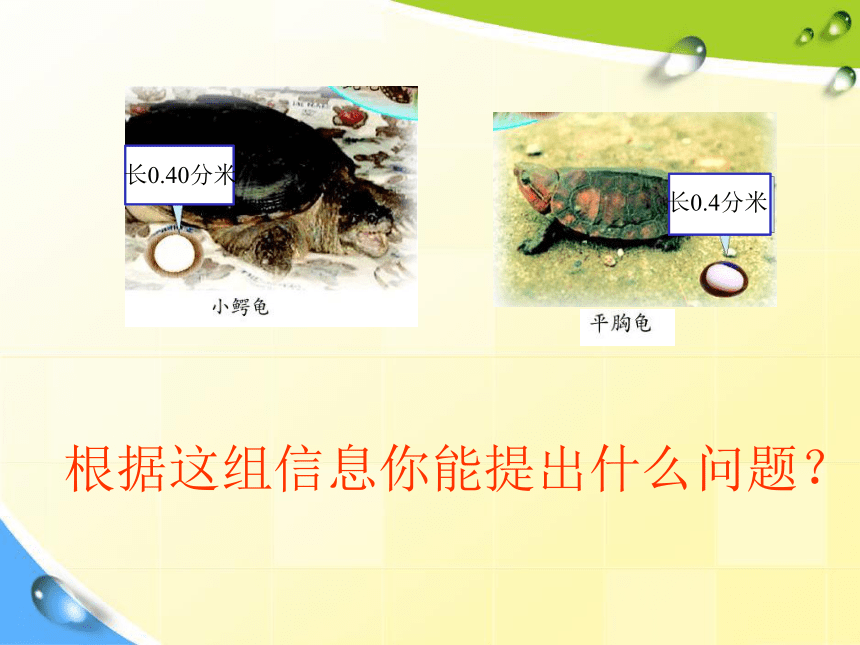 长0.40分米

小鳄龟

长0.4分米

平胸龟

根据这组信息你能提出什么问题？